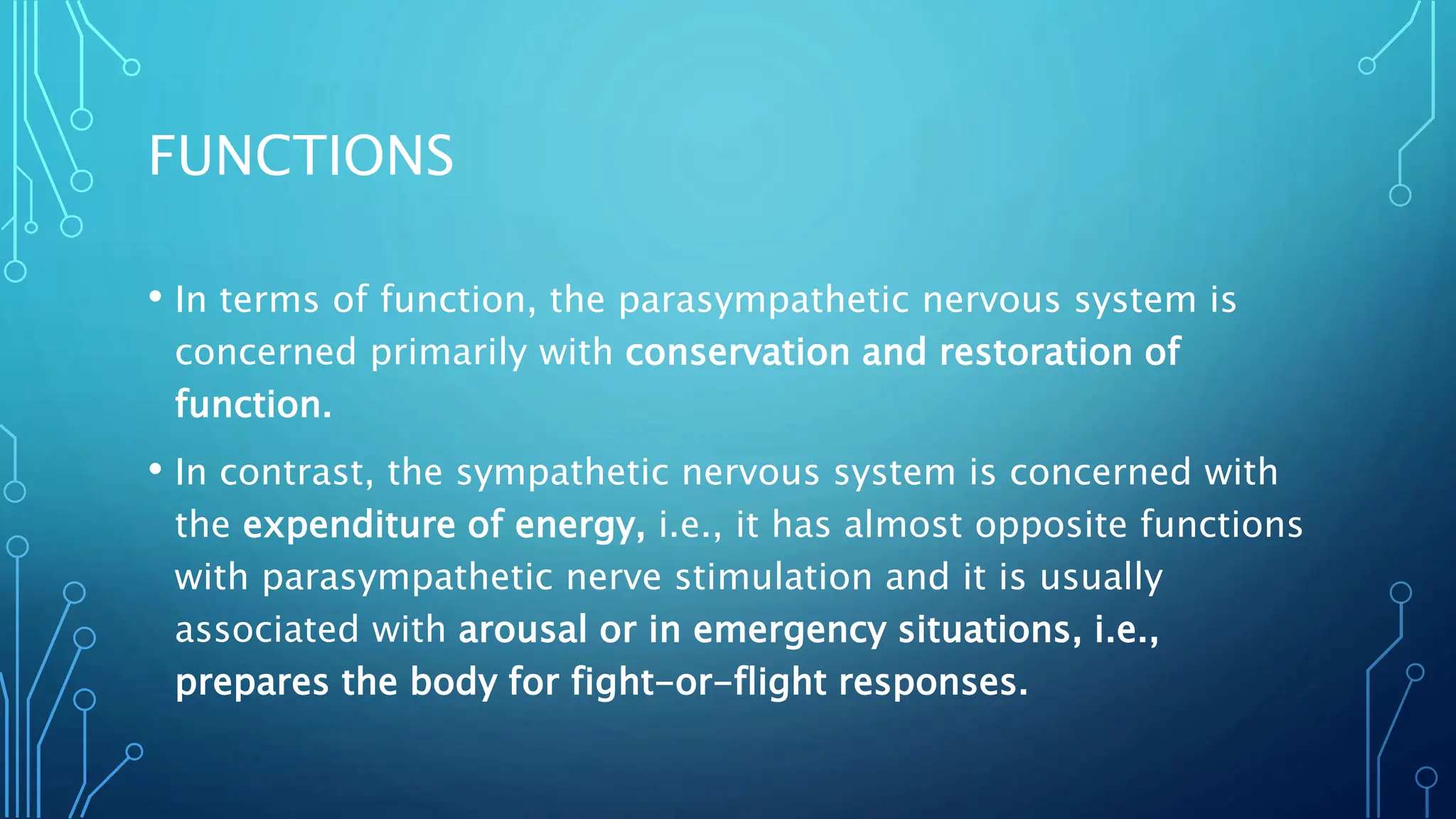 FUNCTIONS

• In terms of function, the parasympathetic nervous system is concerned primarily with conservation and restoration of function.

• In contrast, the sympathetic nervous system is concerned with the expenditure of energy, i.e., it has almost opposite functions with parasympathetic nerve stimulation and it is usually associated with arousal or in emergency situations, i.e., prepares the body for fight-or-flight responses.